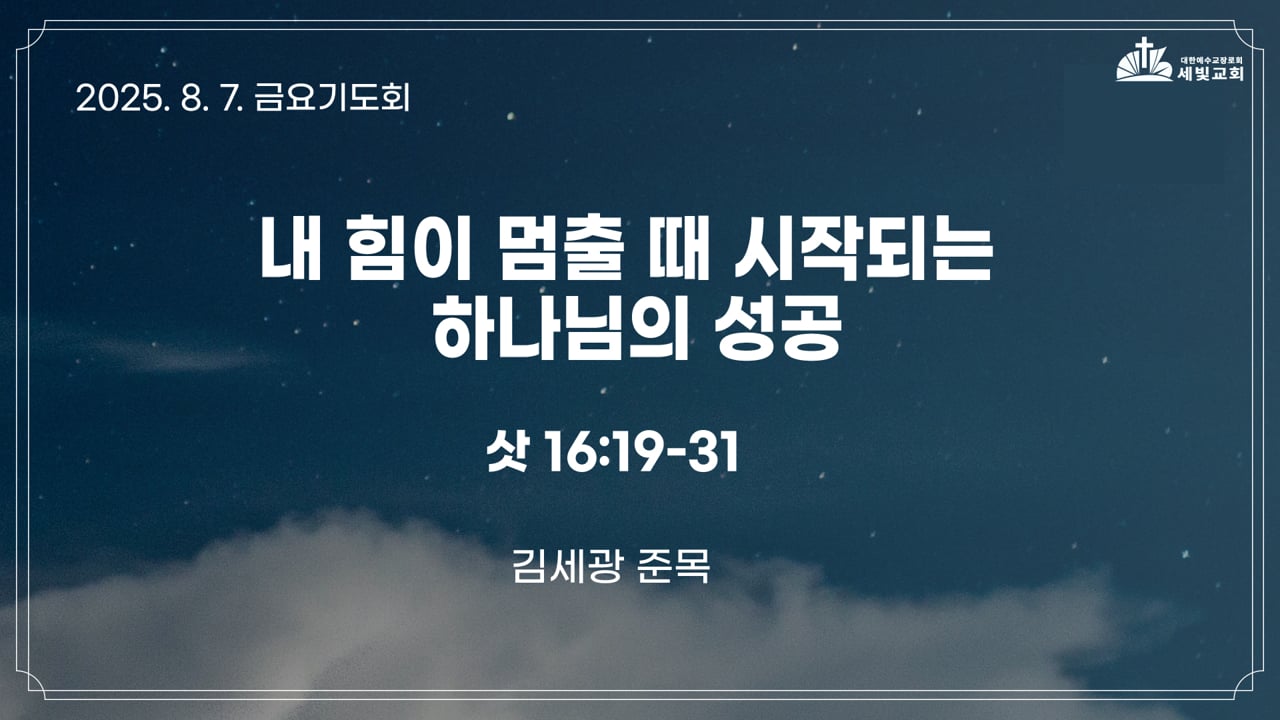 2025. 8. 7. 금요기도회

대한예수교장로회
세빛교회

내 힘이 멈출 때 시작되는
하나님의 성공

삿 16:19-31

김세광 준목